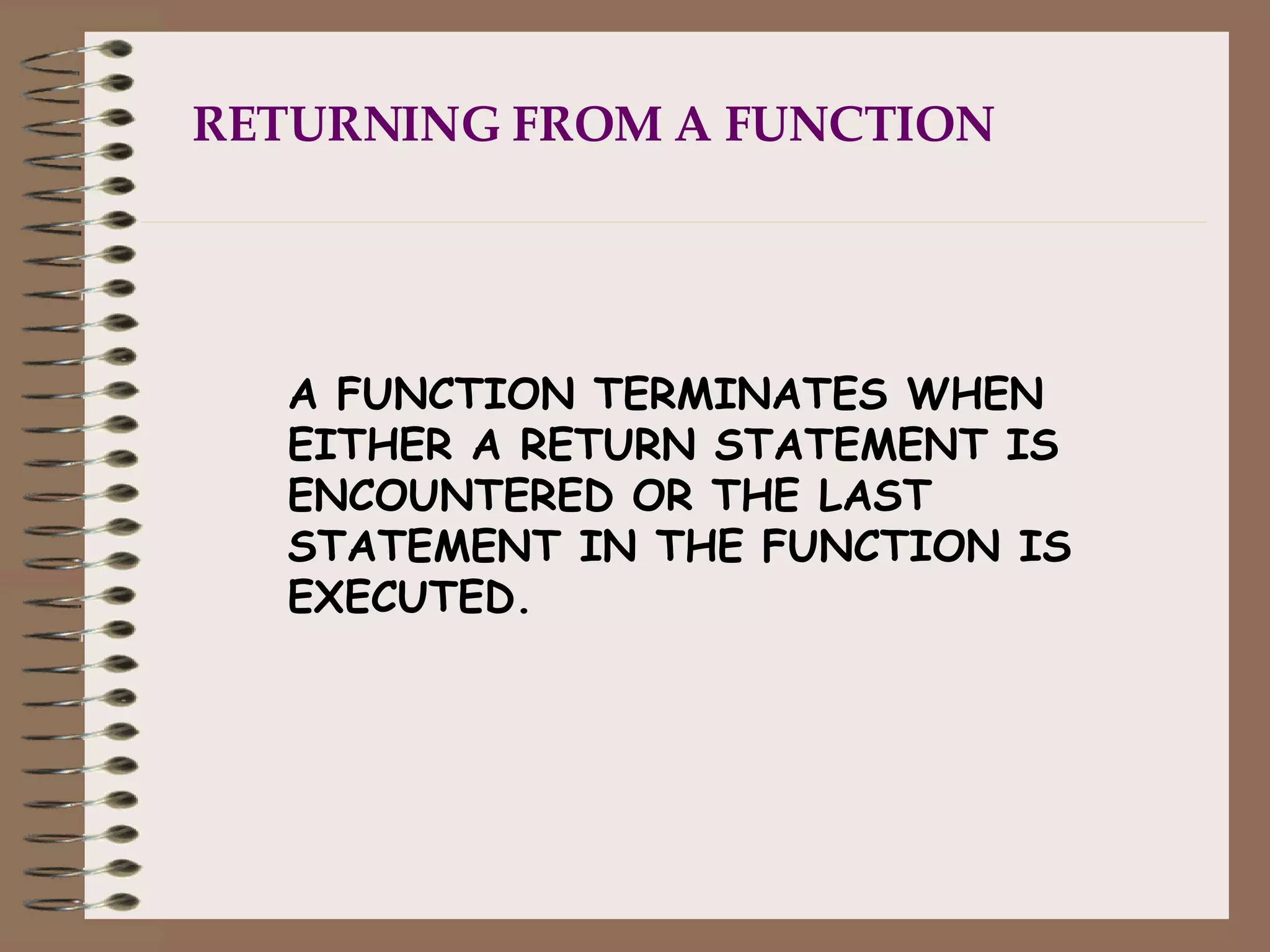 RETURNING FROM A FUNCTION

A FUNCTION TERMINATES WHEN EITHER A RETURN STATEMENT IS ENCOUNTERED OR THE LAST STATEMENT IN THE FUNCTION IS EXECUTED.